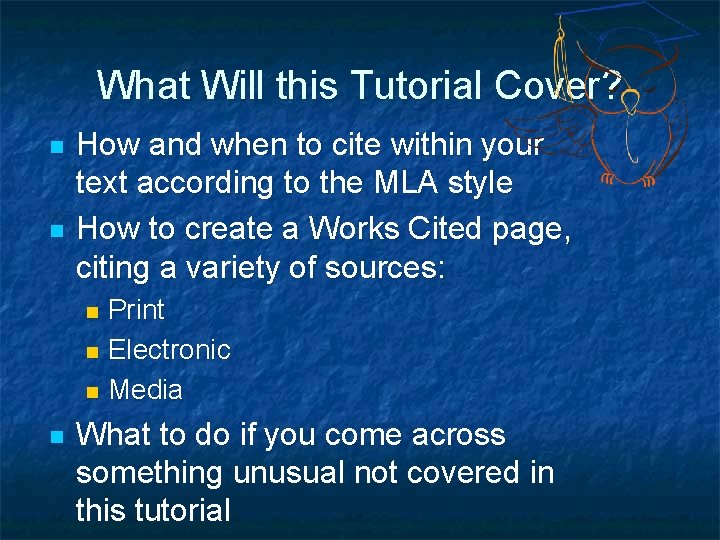 What Will this Tutorial Cover?

- How and when to cite within your text according to the MLA style
- How to create a Works Cited page, citing a variety of sources:
  - Print
  - Electronic
  - Media
- What to do if you come across something unusual not covered in this tutorial